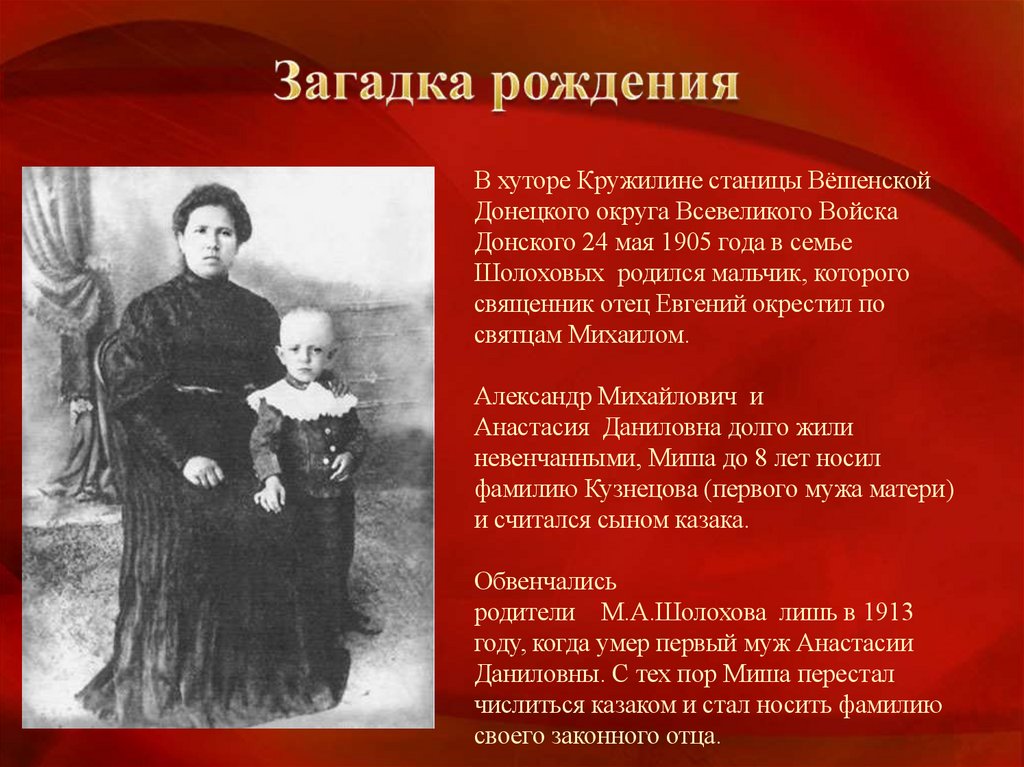 Загадка рождения

В хуторе Кружилине станицы Вёшенской Донецкого округа Всевеликого Войска Донского 24 мая 1905 года в семье Шолоховых родился мальчик, которого священник отец Евгений окрестил по святцам Михаилом.

Александр Михайлович и Анастасия Даниловна долго жили невенчанными, Миша до 8 лет носил фамилию Кузнецова (первого мужа матери) и считался сыном казака.

Обвенчались родители М.А.Шолохова лишь в 1913 году, когда умер первый муж Анастасии Даниловны. С тех пор Миша перестал числиться казаком и стал носить фамилию своего законного отца.